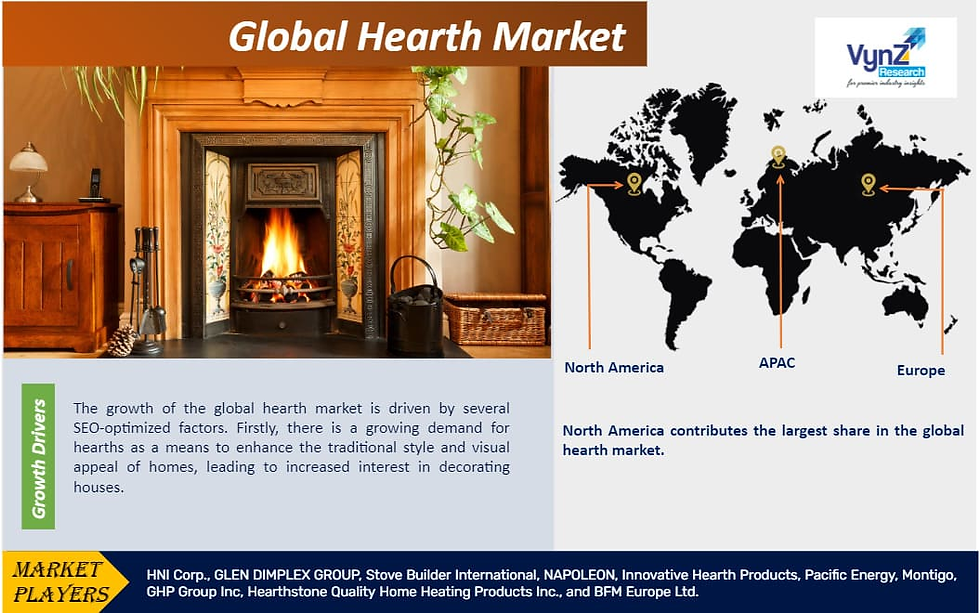 Global Hearth Market

VynZ Research
for premier industry insights

North America
APAC
Europe

Growth Drivers

The growth of the global hearth market is driven by several SEO-optimized factors. Firstly, there is a growing demand for hearths as a means to enhance the traditional style and visual appeal of homes, leading to increased interest in decorating houses.

North America contributes the largest share in the global hearth market.

MARKET PLAYERS

HNI Corp., GLEN DIMPLEX GROUP, Stove Builder International, NAPOLEON, Innovative Hearth Products, Pacific Energy, Montigo, GHP Group Inc, Hearthstone Quality Home Heating Products Inc., and BFM Europe Ltd.